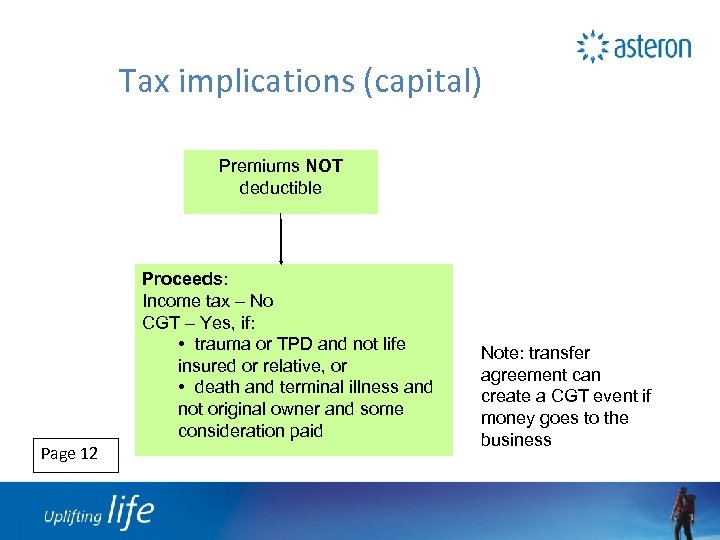 asteron

Tax implications (capital)

Premiums NOT deductible

Proceeds:
Income tax – No
CGT – Yes, if:
• trauma or TPD and not life insured or relative, or
• death and terminal illness and not original owner and some consideration paid

Note: transfer agreement can create a CGT event if money goes to the business

Page 12

Uplifting life